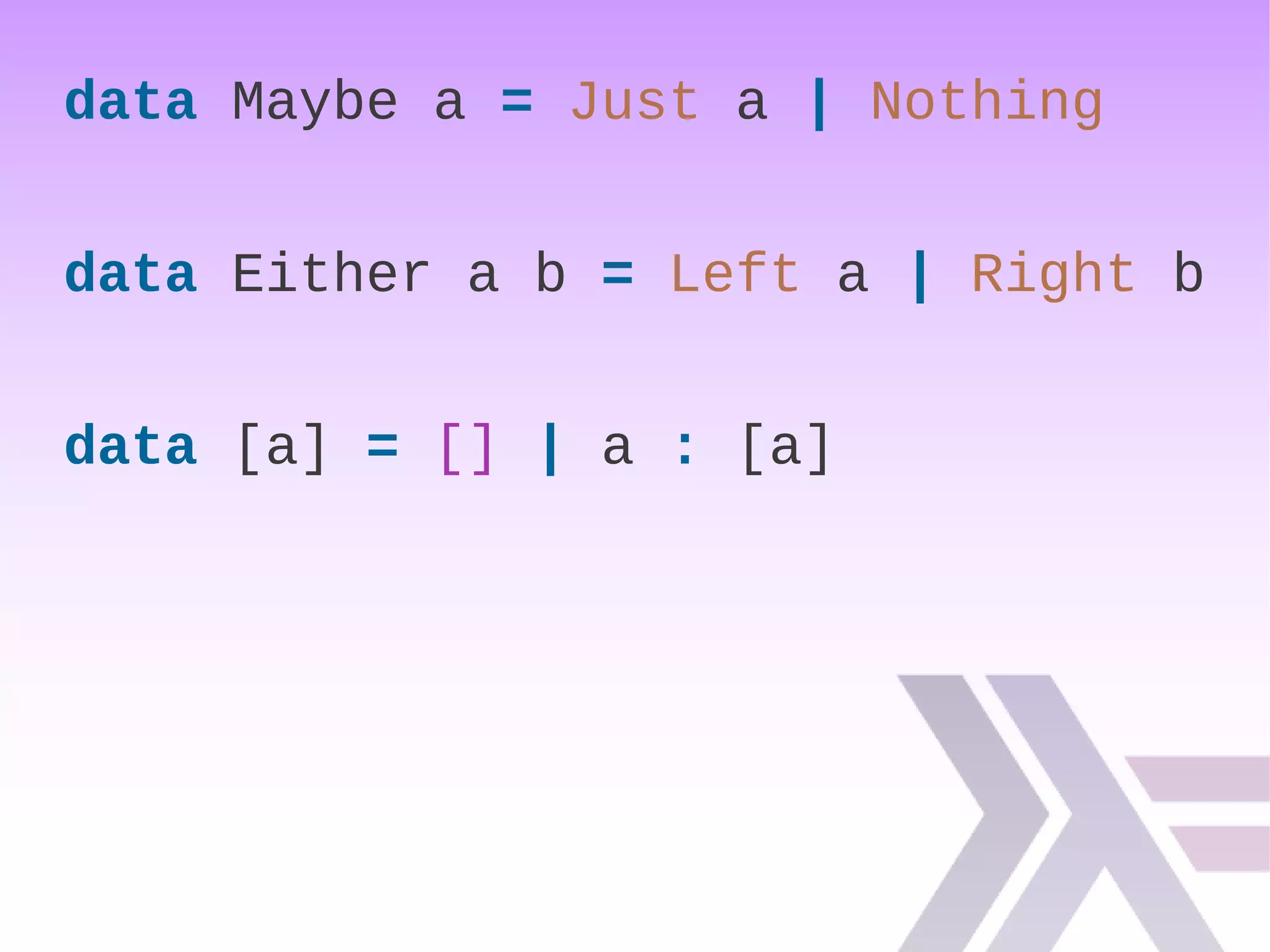 data Maybe a = Just a | Nothing

data Either a b = Left a | Right b

data [a] = [] | a : [a]